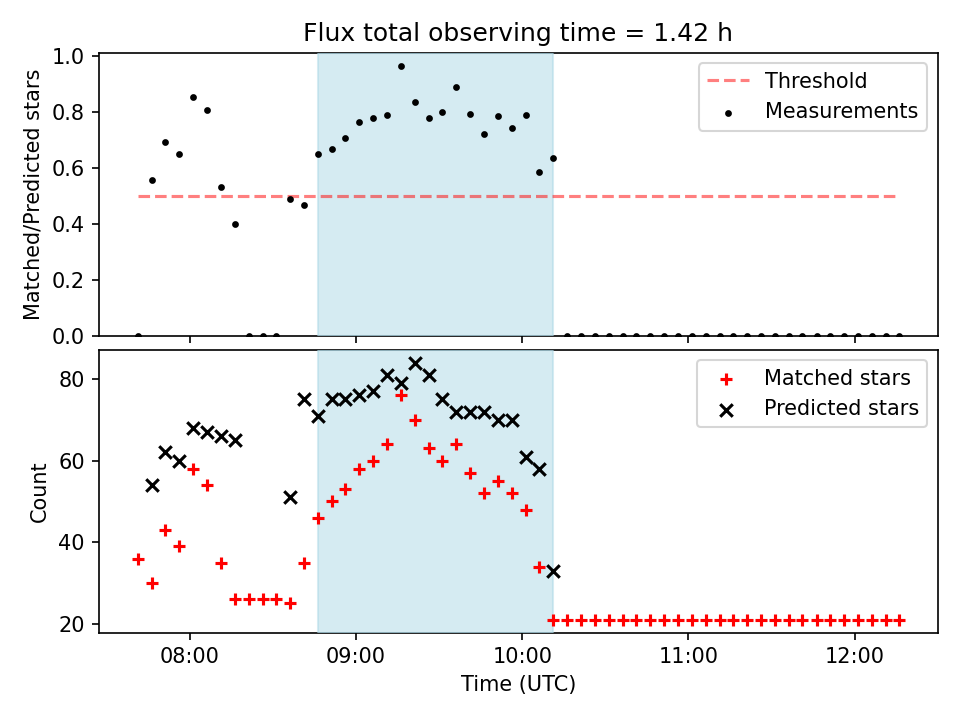 Flux total observing time = 1.42 h

Matched/Predicted stars

1.0
0.8
0.6
0.4
0.2
0.0

Threshold
Measurements

Count

80
60
40
20

Matched stars
Predicted stars

08:00
09:00
10:00
11:00
12:00

Time (UTC)